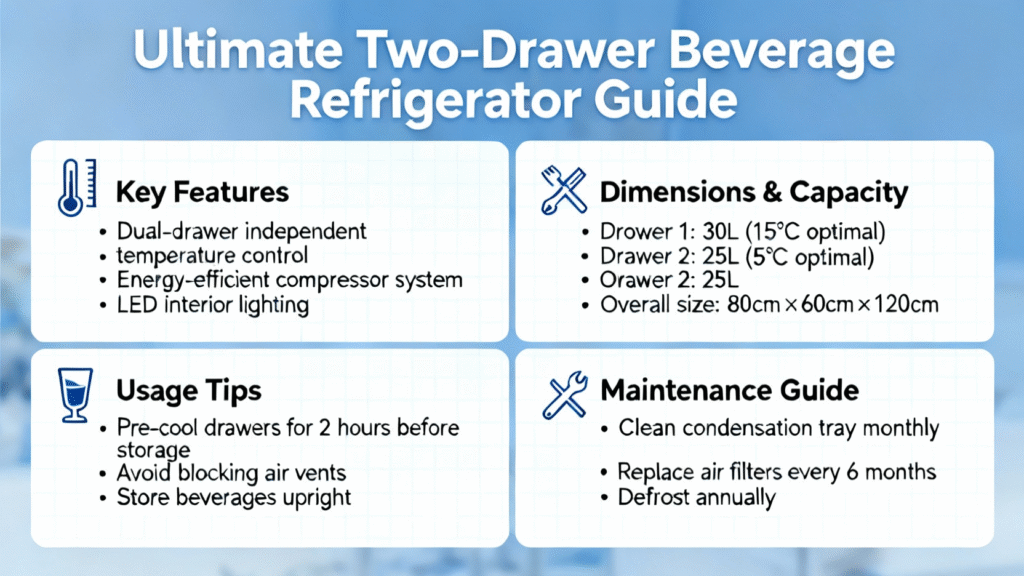 Ultimate Two-Drawer Beverage Refrigerator Guide

Key Features

• Dual-drawer independent
• temperature control
• Energy-efficient compressor system
• LED interior lighting

Dimensions & Capacity

• Drower 1: 30L (15°C optimal)
• Drawer 2: 25L (5°C optimal)
• Orawer 2: 25L
• Overall size: 80cm × 60cm × 120cm

Usage Tips

• Pre-cool drawers for 2 hours before storage
• Avoid blocking air vents
• Store beverages upright

Maintenance Guide

• Clean condensation tray monthly
• Replace air filters every 6 months
• Defrost annually